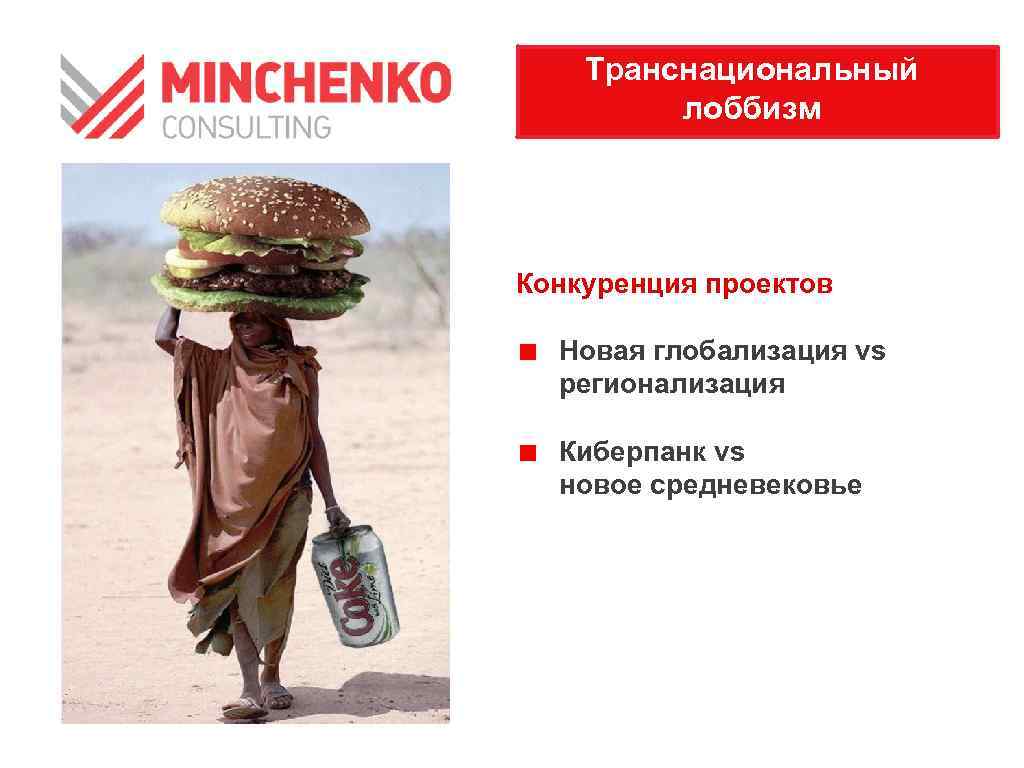 MINCHENKO
CONSULTING

Транснациональный лоббизм

Diet Coke with Lime

Конкуренция проектов

Новая глобализация vs регионализация

Киберпанк vs новое средневековье